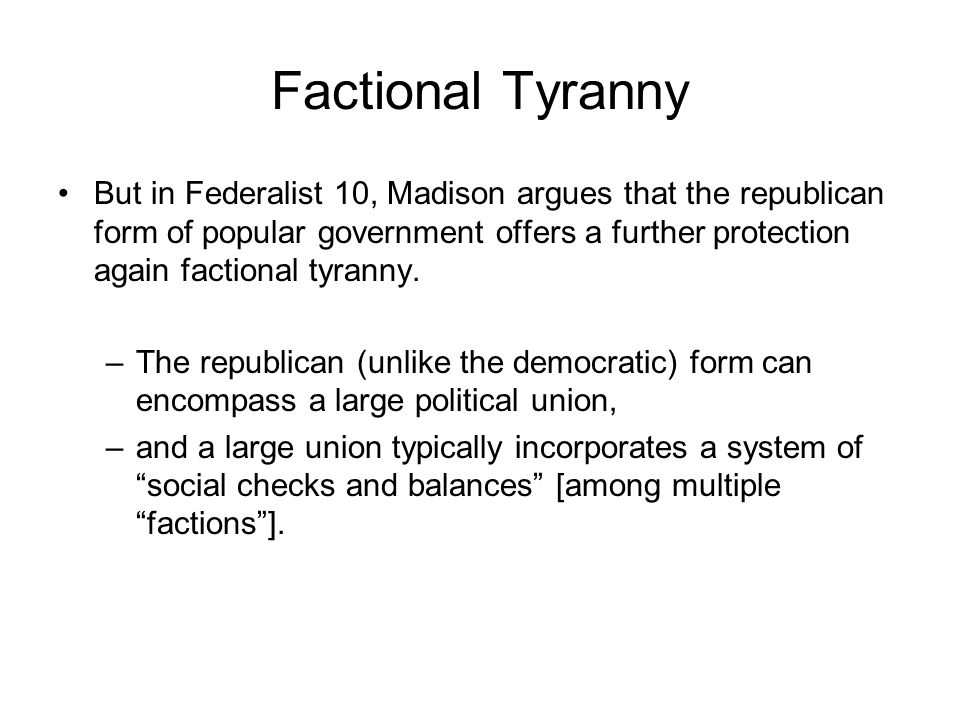 Factional Tyranny

• But in Federalist 10, Madison argues that the republican form of popular government offers a further protection again factional tyranny.

– The republican (unlike the democratic) form can encompass a large political union,

– and a large union typically incorporates a system of “social checks and balances” [among multiple “factions”].